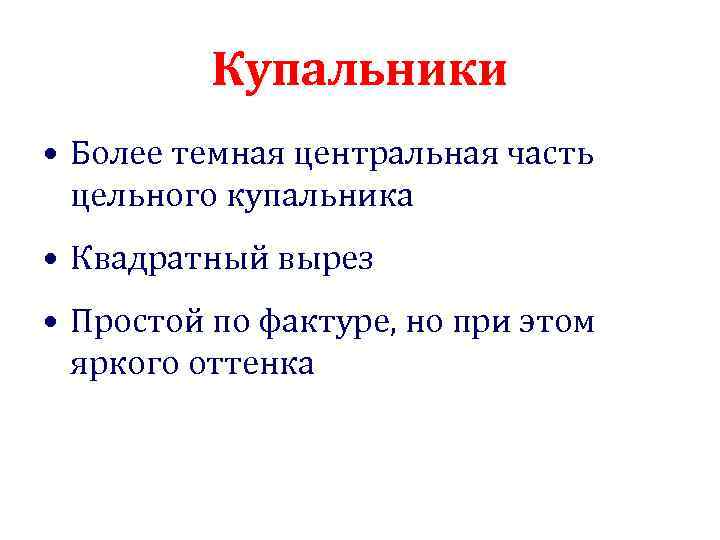 Купальники

• Более темная центральная часть цельного купальника

• Квадратный вырез

• Простой по фактуре, но при этом яркого оттенка